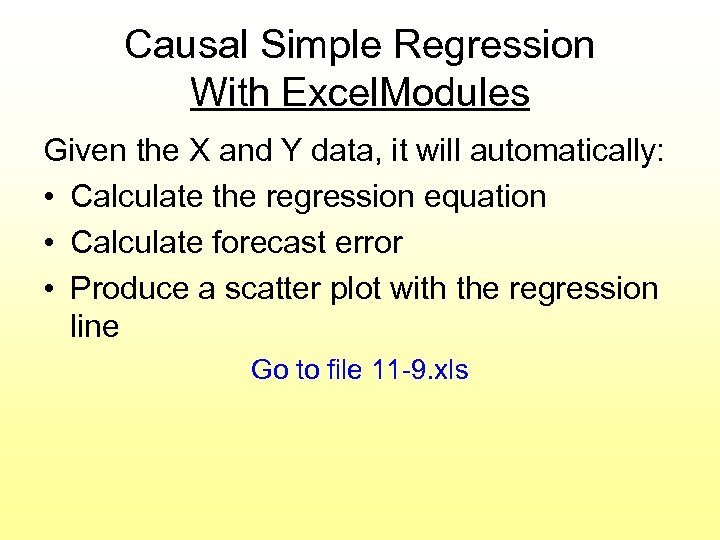 Causal Simple Regression
With ExcelModules

Given the X and Y data, it will automatically:

• Calculate the regression equation
• Calculate forecast error
• Produce a scatter plot with the regression line

Go to file 11-9.xls